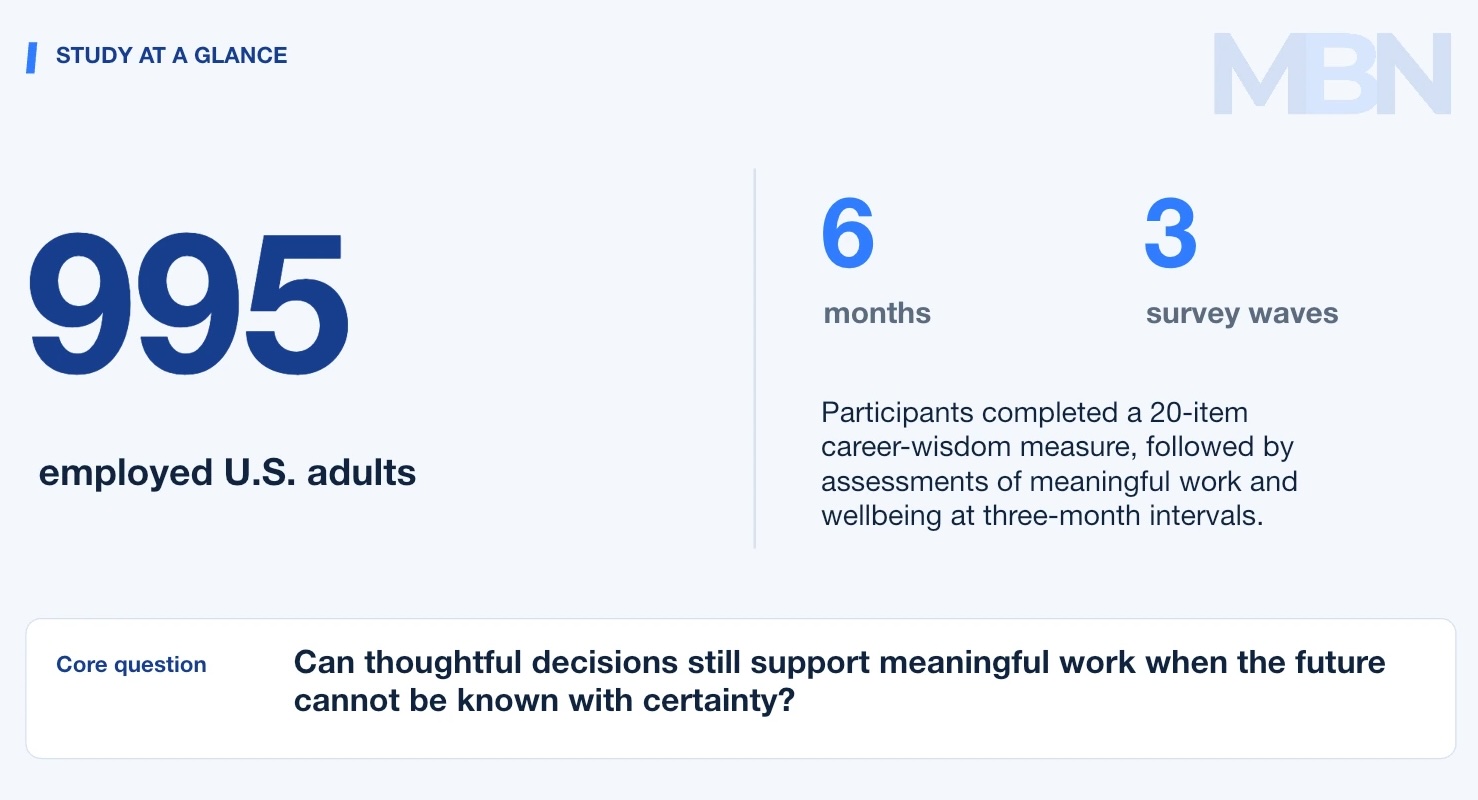 STUDY AT A GLANCE

MBN

995

employed U.S. adults

6

months

3

survey waves

Participants completed a 20-item career-wisdom measure, followed by assessments of meaningful work and wellbeing at three-month intervals.

Core question

Can thoughtful decisions still support meaningful work when the future cannot be known with certainty?